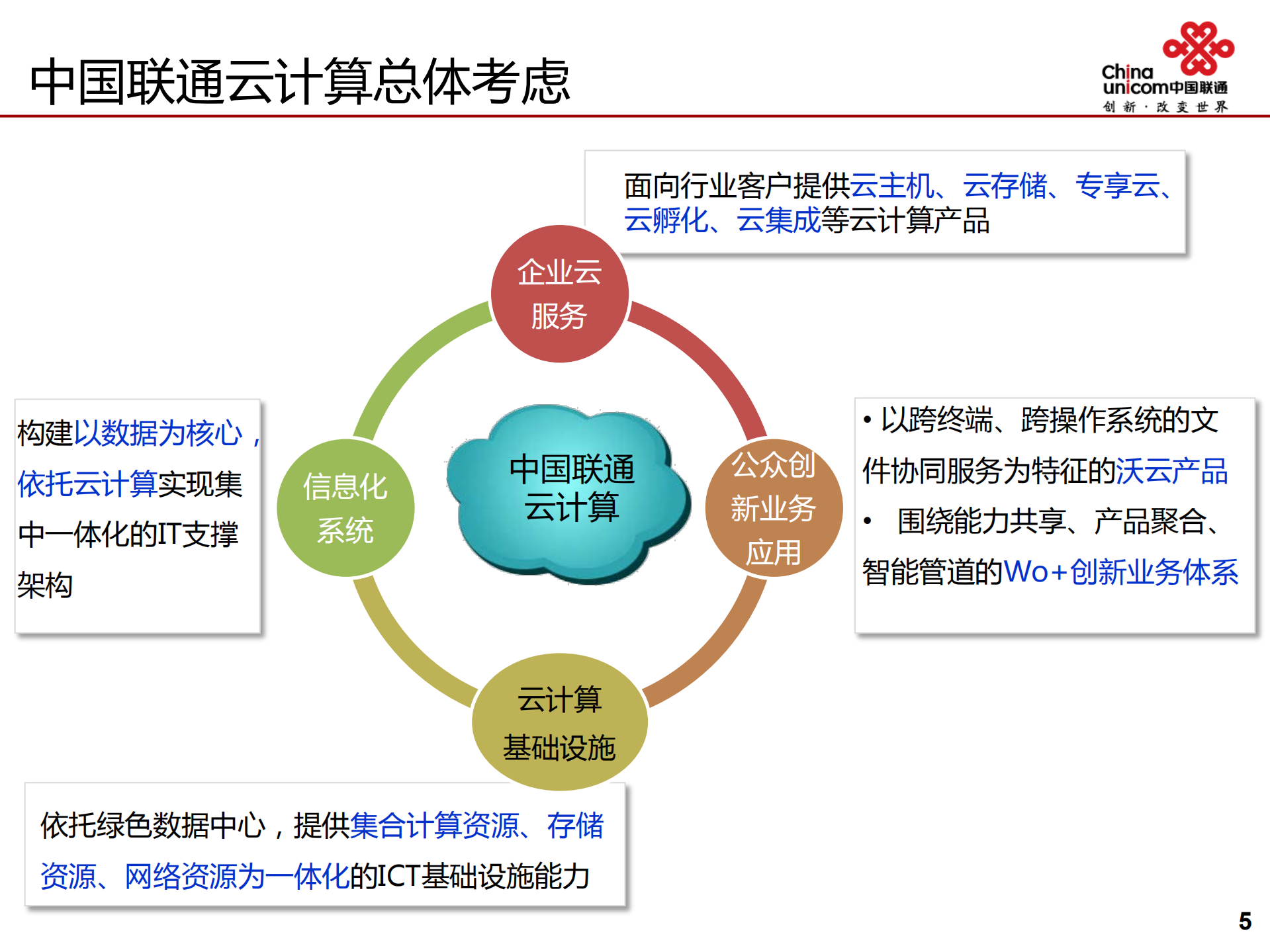 中国联通云计算总体考虑

China unicom中国联通
创新·改变世界

面向行业客户提供云主机、云存储、专享云、云孵化、云集成等云计算产品

企业云服务

构建以数据为核心，依托云计算实现集中一体化的IT支撑架构

信息化系统

中国联通云计算

公众创新业务应用

• 以跨终端、跨操作系统的文件协同服务为特征的沃云产品
• 围绕能力共享、产品聚合、智能管道的Wo+创新业务体系

云计算基础设施

依托绿色数据中心，提供集合计算资源、存储资源、网络资源为一体化的ICT基础设施能力

5